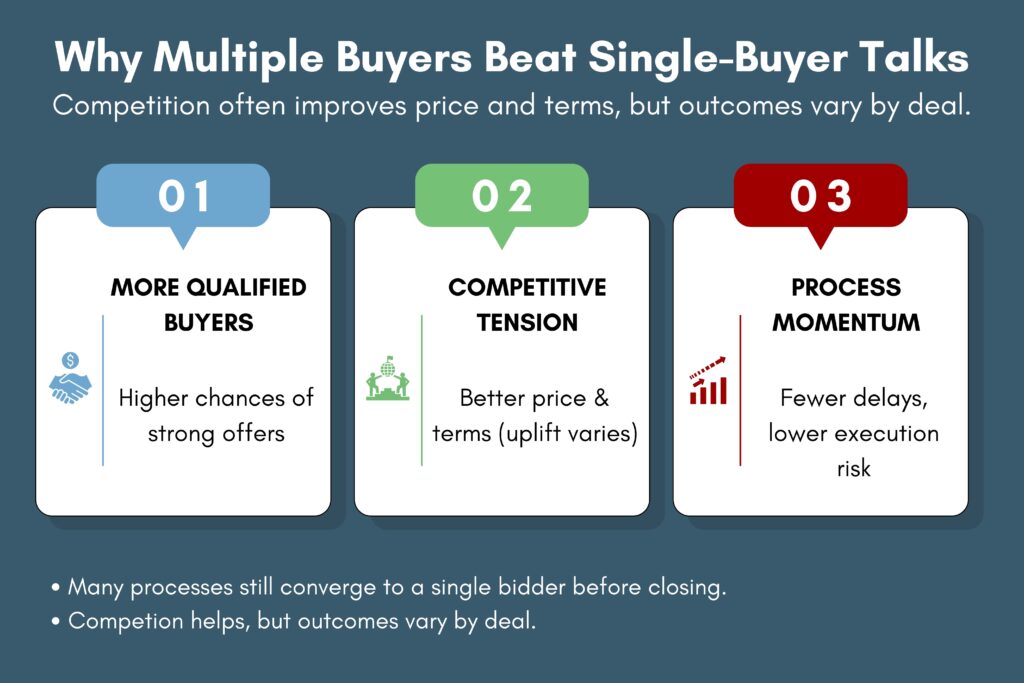 Why Multiple Buyers Beat Single-Buyer Talks

Competition often improves price and terms, but outcomes vary by deal.

01

MORE QUALIFIED BUYERS

Higher chances of strong offers

02

COMPETITIVE TENSION

Better price & terms (uplift varies)

03

PROCESS MOMENTUM

Fewer delays, lower execution risk

• Many processes still converge to a single bidder before closing.
• Competion helps, but outcomes vary by deal.